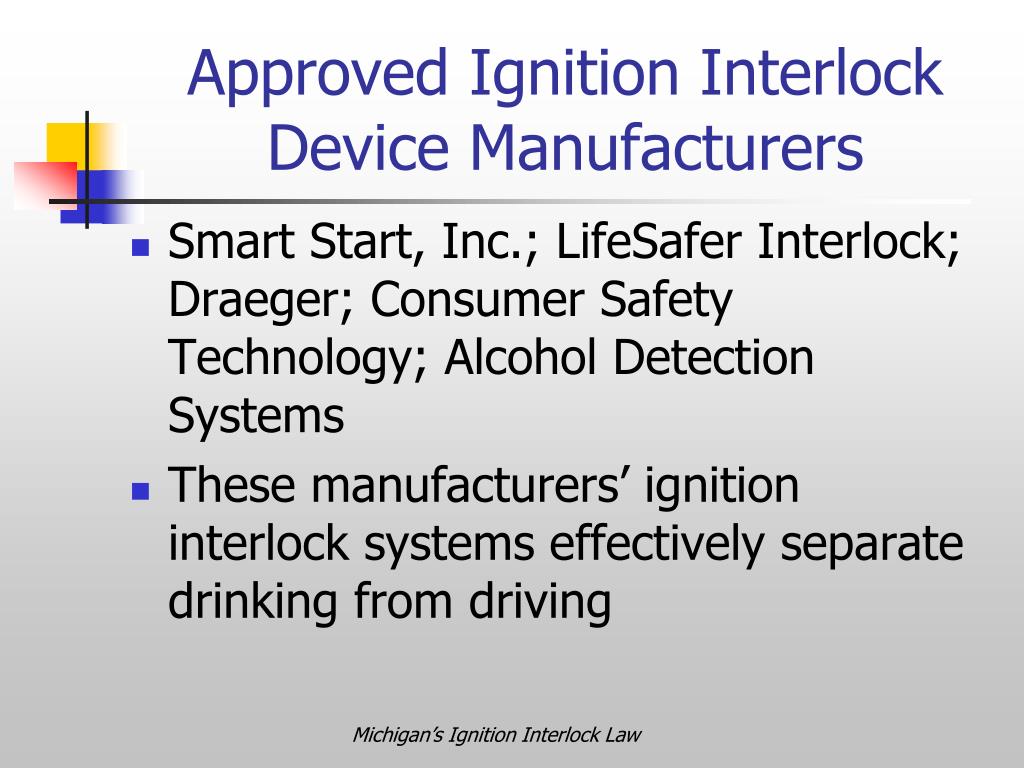 Approved Ignition Interlock Device Manufacturers

Smart Start, Inc.; LifeSafer Interlock; Draeger; Consumer Safety Technology; Alcohol Detection Systems

These manufacturers’ ignition interlock systems effectively separate drinking from driving

Michigan’s Ignition Interlock Law